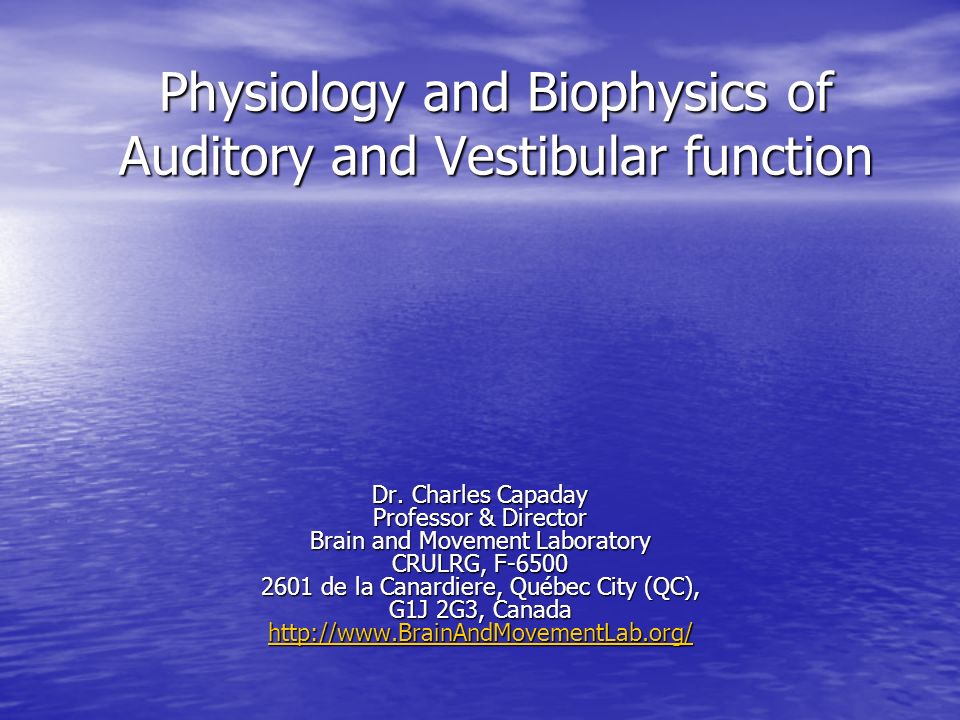 Physiology and Biophysics of Auditory and Vestibular function

Dr. Charles Capaday
Professor & Director
Brain and Movement Laboratory
CRULRG, F-6500
2601 de la Canardiere, Québec City (QC), G1J 2G3, Canada
http://www.BrainAndMovementLab.org/